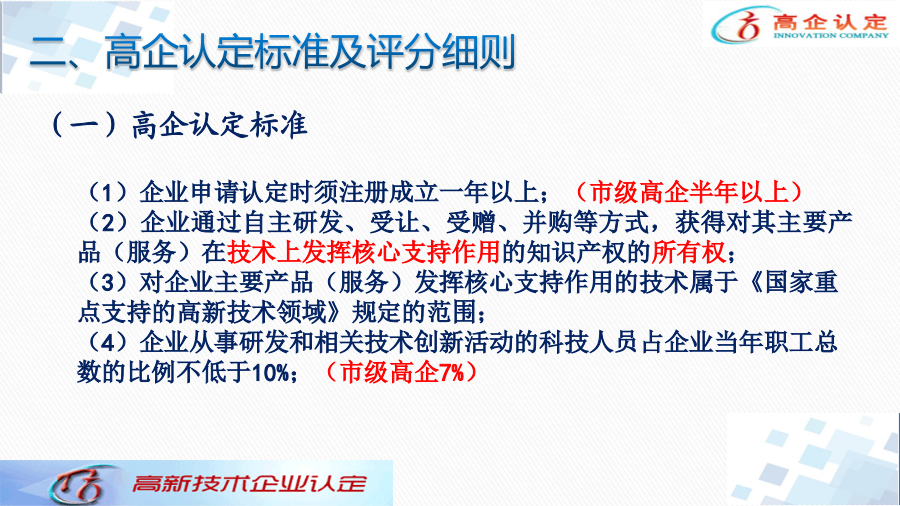 高企认定
INNOVATION COMPANY

二、高企认定标准及评分细则

（一）高企认定标准

（1）企业申请认定时须注册成立一年以上；（市级高企半年以上）
（2）企业通过自主研发、受让、受赠、并购等方式，获得对其主要产品（服务）在技术上发挥核心支持作用的知识产权的所有权；
（3）对企业主要产品（服务）发挥核心支持作用的技术属于《国家重点支持的高新技术领域》规定的范围；
（4）企业从事研发和相关技术创新活动的科技人员占企业当年职工总数的比例不低于10%；（市级高企7%）

高新技术企业认定